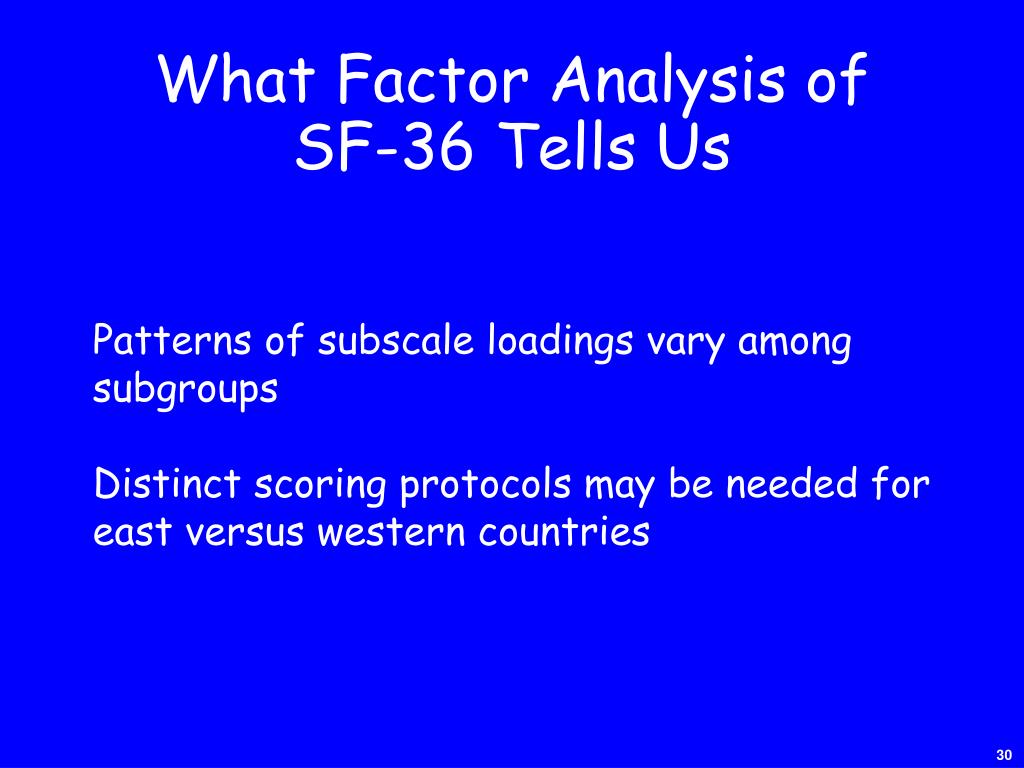 What Factor Analysis of SF-36 Tells Us

Patterns of subscale loadings vary among subgroups

Distinct scoring protocols may be needed for east versus western countries

30